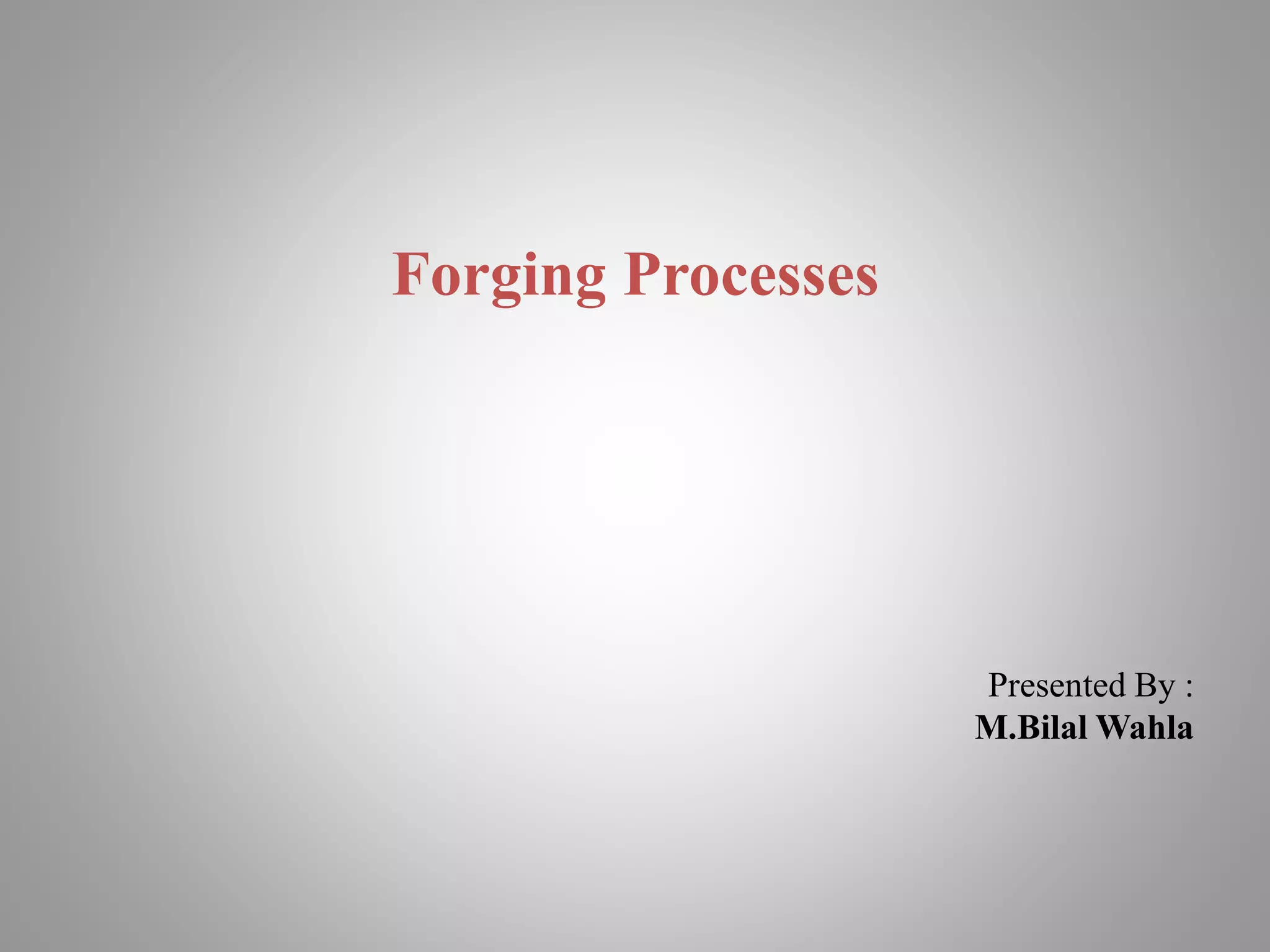 Forging Processes

Presented By :
M.Bilal Wahla